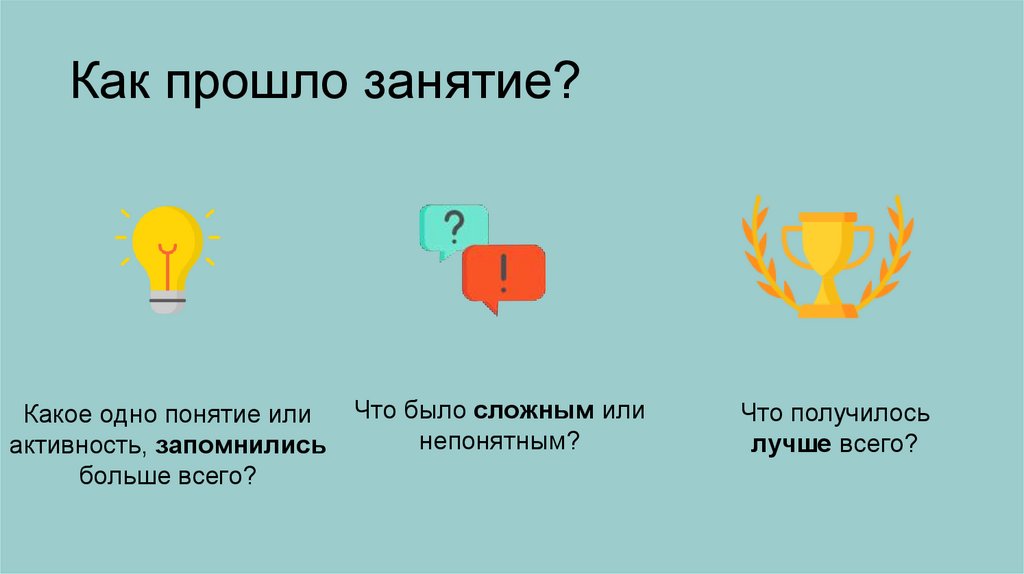 Как прошло занятие?

?

!

Какое одно понятие или активность, запомнились больше всего?

Что было сложным или непонятным?

Что получилось лучше всего?